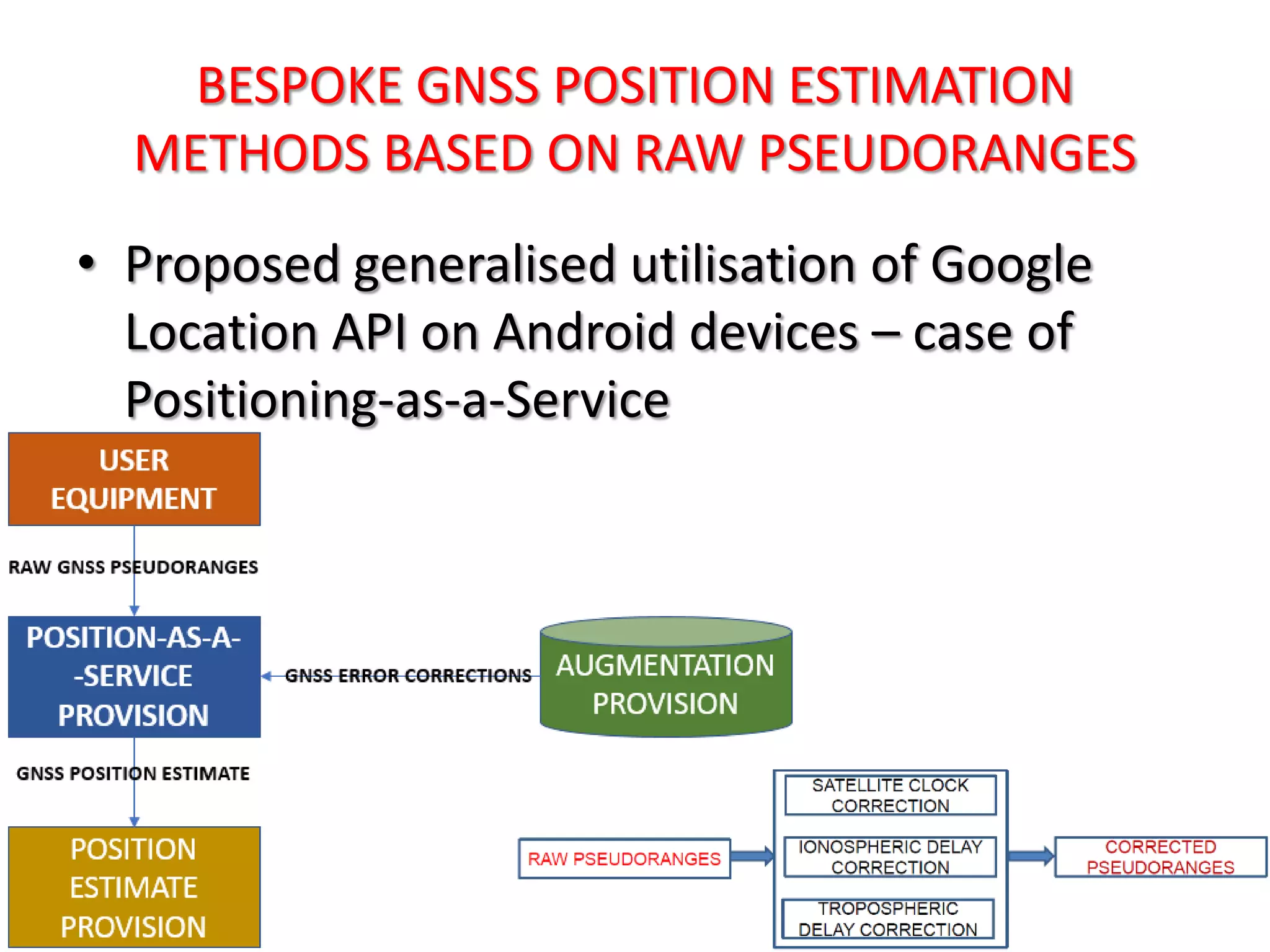 BESPOKE GNSS POSITION ESTIMATION METHODS BASED ON RAW PSEUDORANGES

• Proposed generalised utilisation of Google Location API on Android devices – case of Positioning-as-a-Service

USER EQUIPMENT

RAW GNSS PSEUDORANGES

POSITION-AS-A--SERVICE PROVISION

GNSS ERROR CORRECTIONS

AUGMENTATION PROVISION

GNSS POSITION ESTIMATE

POSITION ESTIMATE PROVISION

RAW PSEUDORANGES

SATELLITE CLOCK CORRECTION

IONOSPHERIC DELAY CORRECTION

TROPOSPHERIC DELAY CORRECTION

CORRECTED PSEUDORANGES